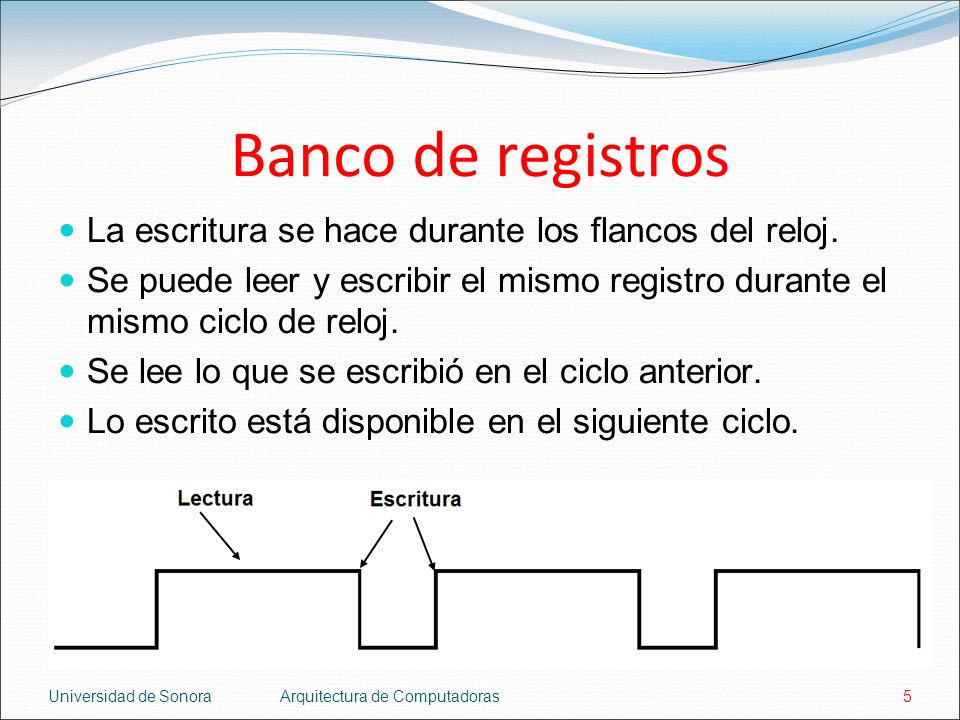 Banco de registros

- La escritura se hace durante los flancos del reloj.
- Se puede leer y escribir el mismo registro durante el mismo ciclo de reloj.
- Se lee lo que se escribió en el ciclo anterior.
- Lo escrito está disponible en el siguiente ciclo.

Lectura

Escritura

Universidad de Sonora    Arquitectura de Computadoras    5